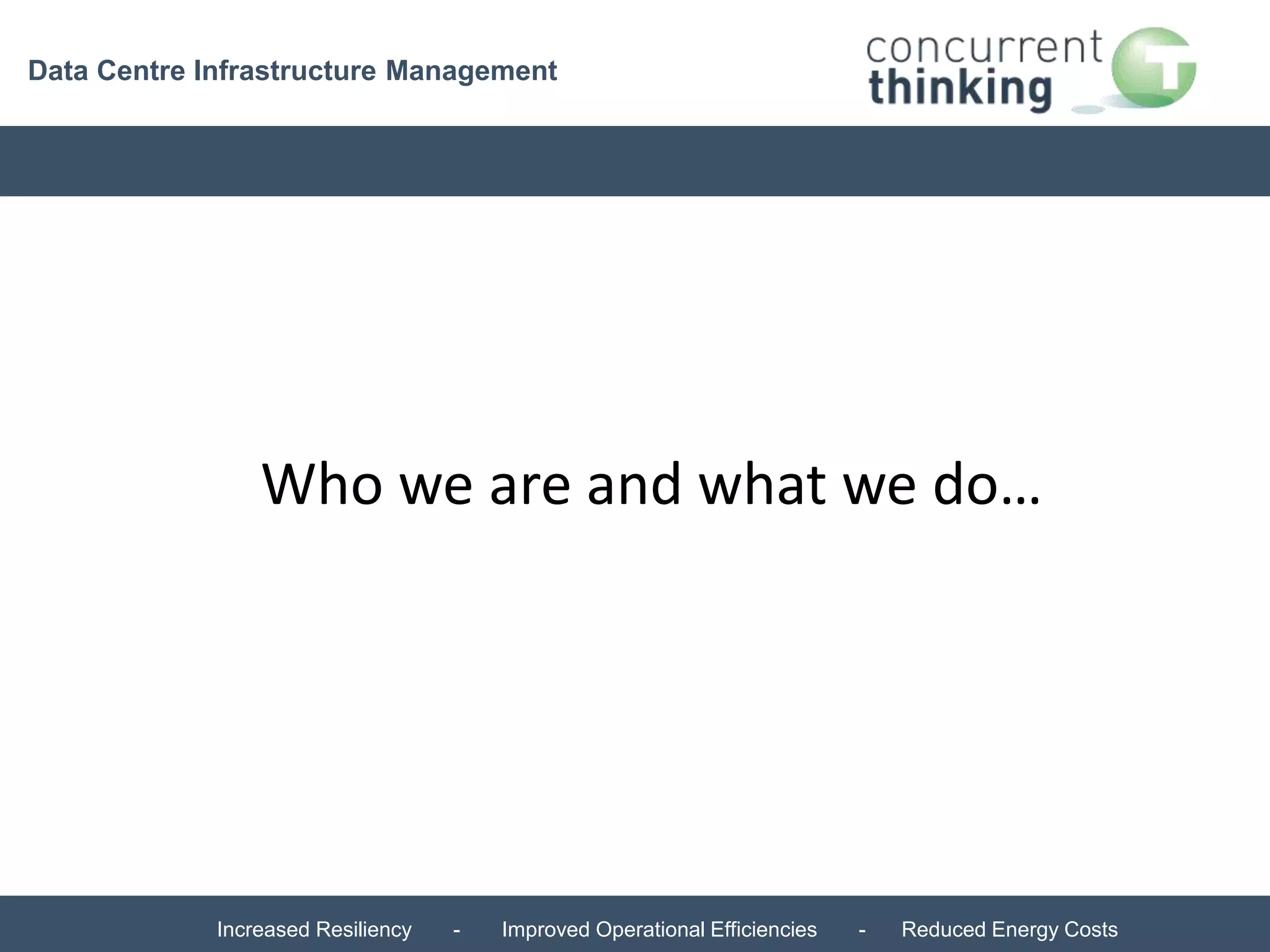 Data Centre Infrastructure Management

concurrent thinking

Who we are and what we do…

Increased Resiliency - Improved Operational Efficiencies - Reduced Energy Costs